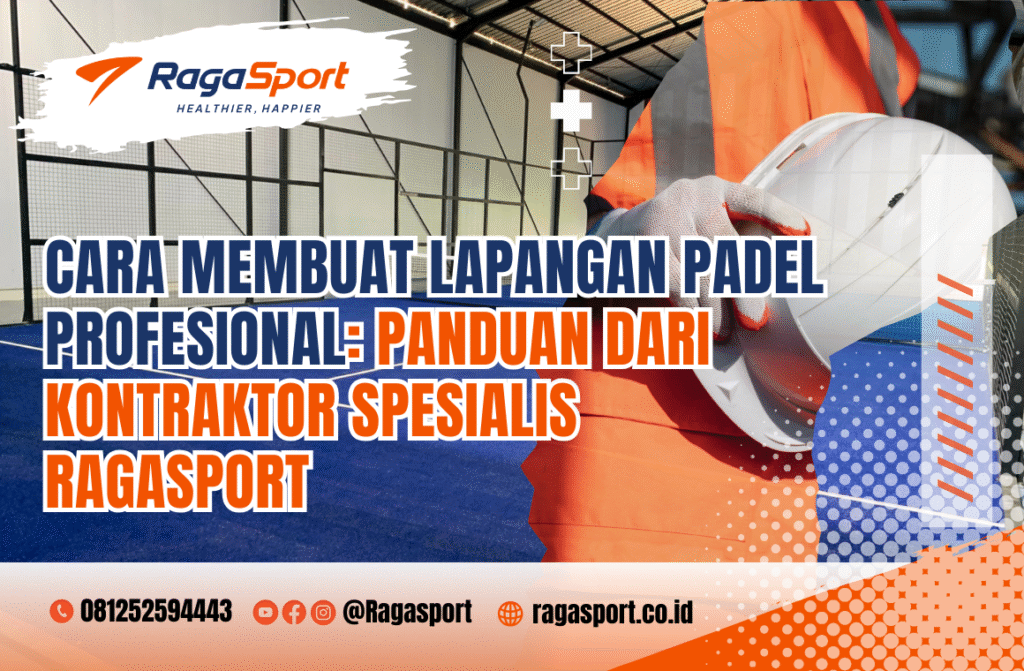 RagaSport
HEALTHIER, HAPPIER

CARA MEMBUAT LAPANGAN PADEL PROFESIONAL: PANDUAN DARI KONTRAKTOR SPESIALIS RAGASPORT

081252594443 @Ragasport ragasport.co.id